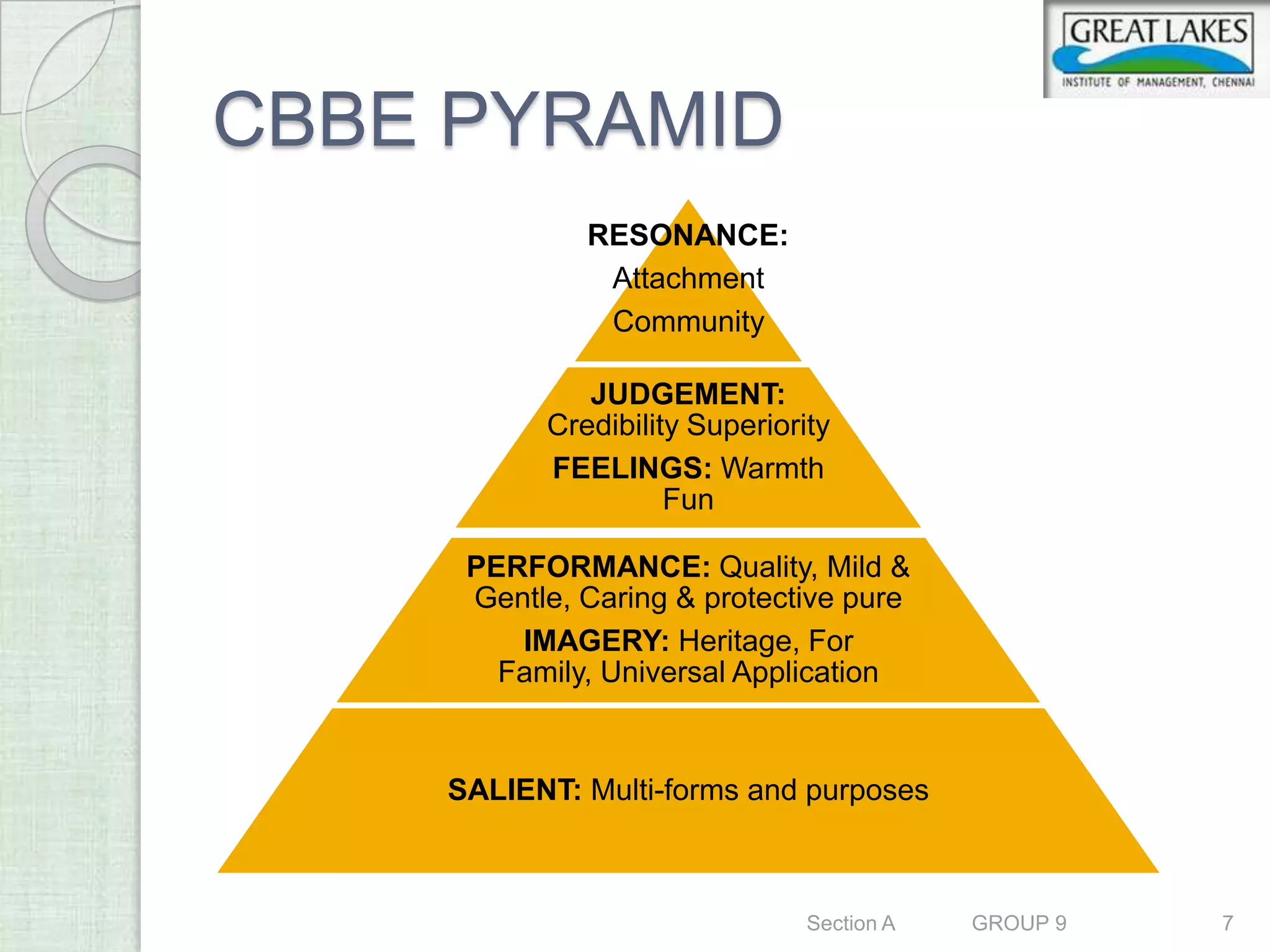 GREAT LAKES
INSTITUTE OF MANAGEMENT, CHENNAI

CBBE PYRAMID

RESONANCE:
Attachment
Community

JUDGEMENT:
Credibility Superiority

FEELINGS: Warmth
Fun

PERFORMANCE: Quality, Mild & Gentle, Caring & protective pure

IMAGERY: Heritage, For Family, Universal Application

SALIENT: Multi-forms and purposes

Section A GROUP 9 7